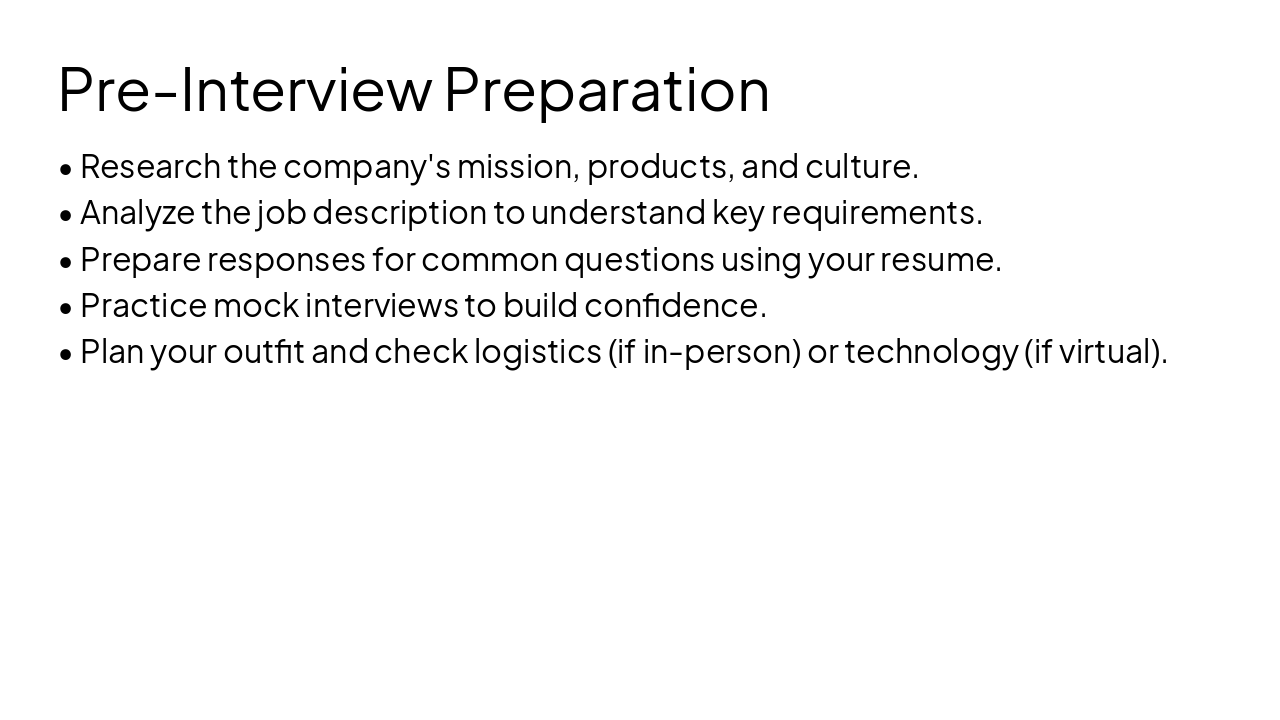 Pre-Interview Preparation

• Research the company's mission, products, and culture.
• Analyze the job description to understand key requirements.
• Prepare responses for common questions using your resume.
• Practice mock interviews to build confidence.
• Plan your outfit and check logistics (if in-person) or technology (if virtual).